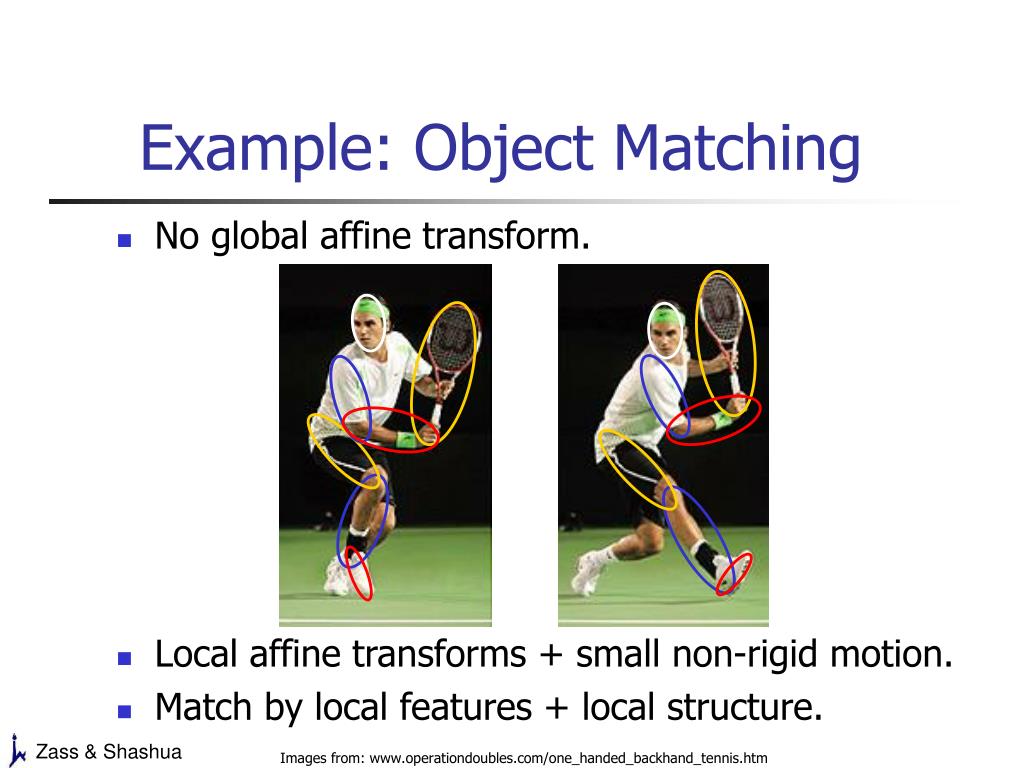 Example: Object Matching

No global affine transform.

Local affine transforms + small non-rigid motion.

Match by local features + local structure.

Zass & Shashua

Images from: www.operationdoubles.com/one_handed_backhand_tennis.htm